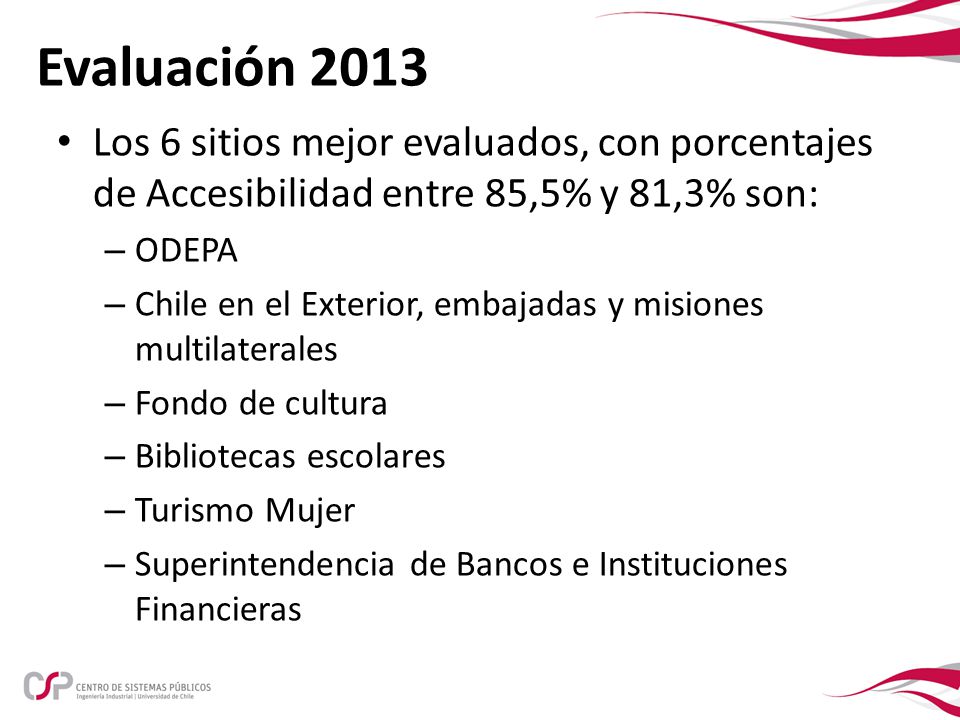 Evaluación 2013

• Los 6 sitios mejor evaluados, con porcentajes de Accesibilidad entre 85,5% y 81,3% son:
– ODEPA
– Chile en el Exterior, embajadas y misiones multilaterales
– Fondo de cultura
– Bibliotecas escolares
– Turismo Mujer
– Superintendencia de Bancos e Instituciones Financieras

CSP CENTRO DE SISTEMAS PÚBLICOS
Ingeniería Industrial | Universidad de Chile